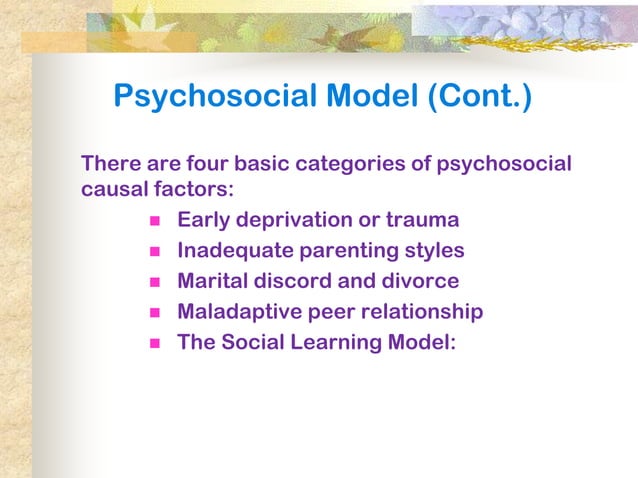 Psychosocial Model (Cont.)

There are four basic categories of psychosocial causal factors:

- Early deprivation or trauma
- Inadequate parenting styles
- Marital discord and divorce
- Maladaptive peer relationship
- The Social Learning Model: